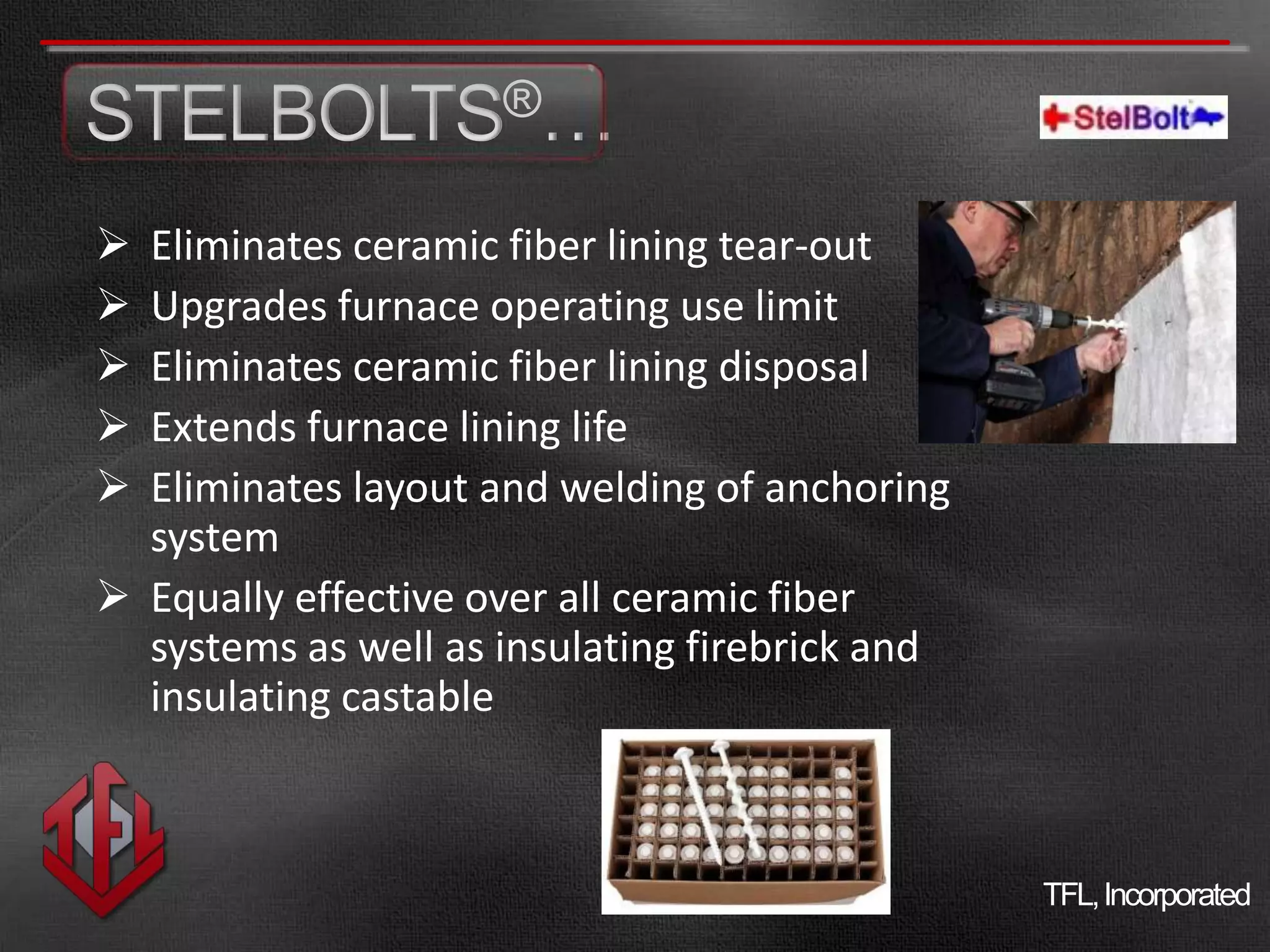 STELBOLTS®...

StelBolt

➢ Eliminates ceramic fiber lining tear-out
➢ Upgrades furnace operating use limit
➢ Eliminates ceramic fiber lining disposal
➢ Extends furnace lining life
➢ Eliminates layout and welding of anchoring system
➢ Equally effective over all ceramic fiber systems as well as insulating firebrick and insulating castable

TFL

TFL, Incorporated